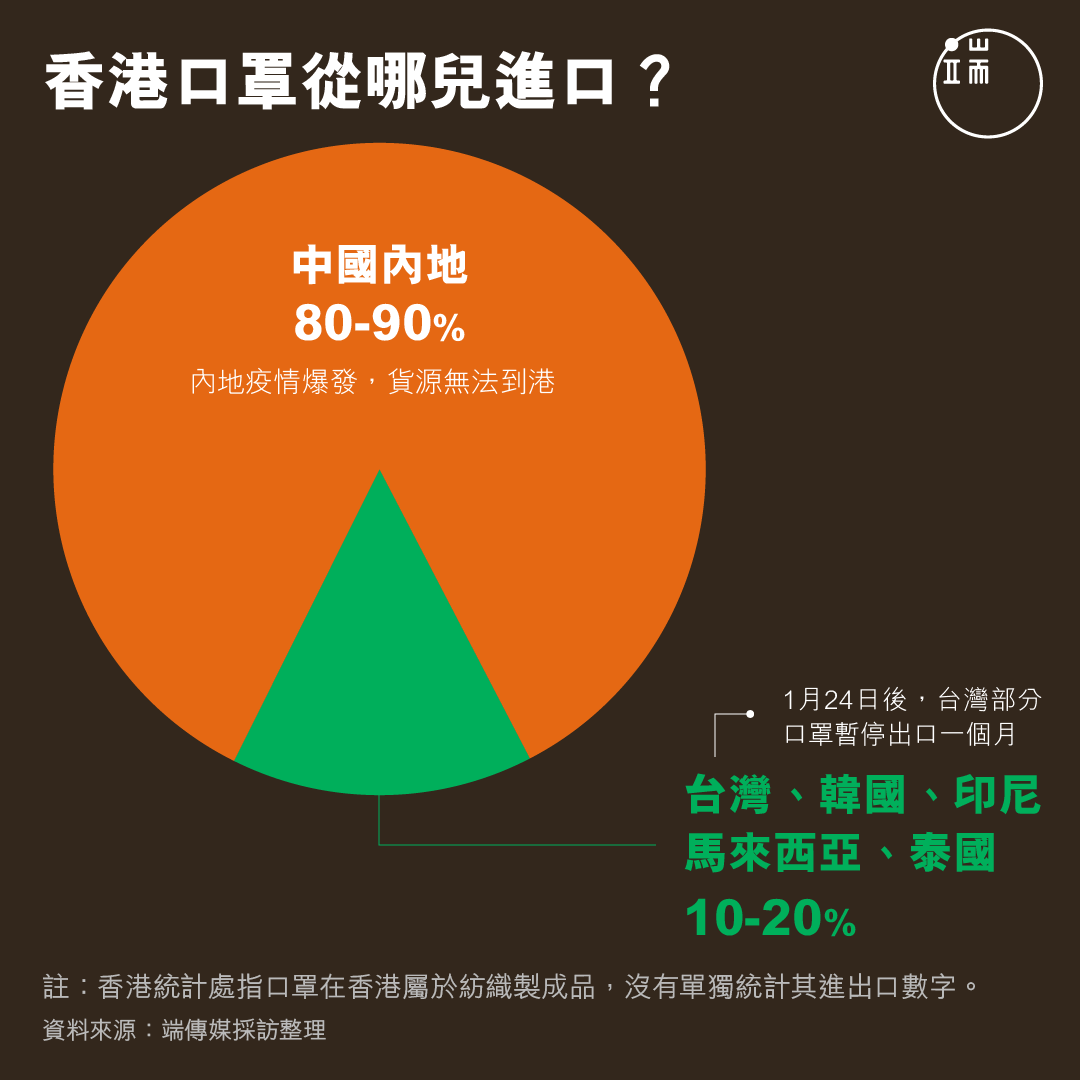 香港口罩從哪兒進口？

中國內地
80-90%
內地疫情爆發，貨源無法到港

1月24日後，台灣部分口罩暫停出口一個月

台灣、韓國、印尼
馬來西亞、泰國
10-20%

註：香港統計處指口罩在香港屬於紡織製成品，沒有單獨統計其進出口數字。
資料來源：端傳媒採訪整理